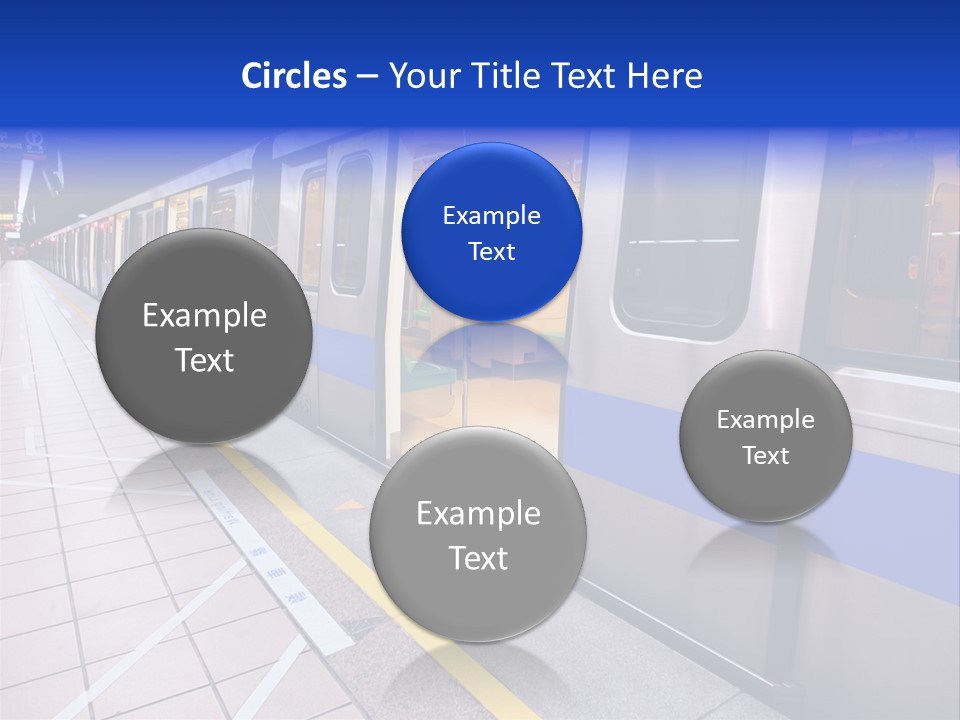 Circles – Your Title Text Here

Example Text

Example Text

Example Text

Example Text